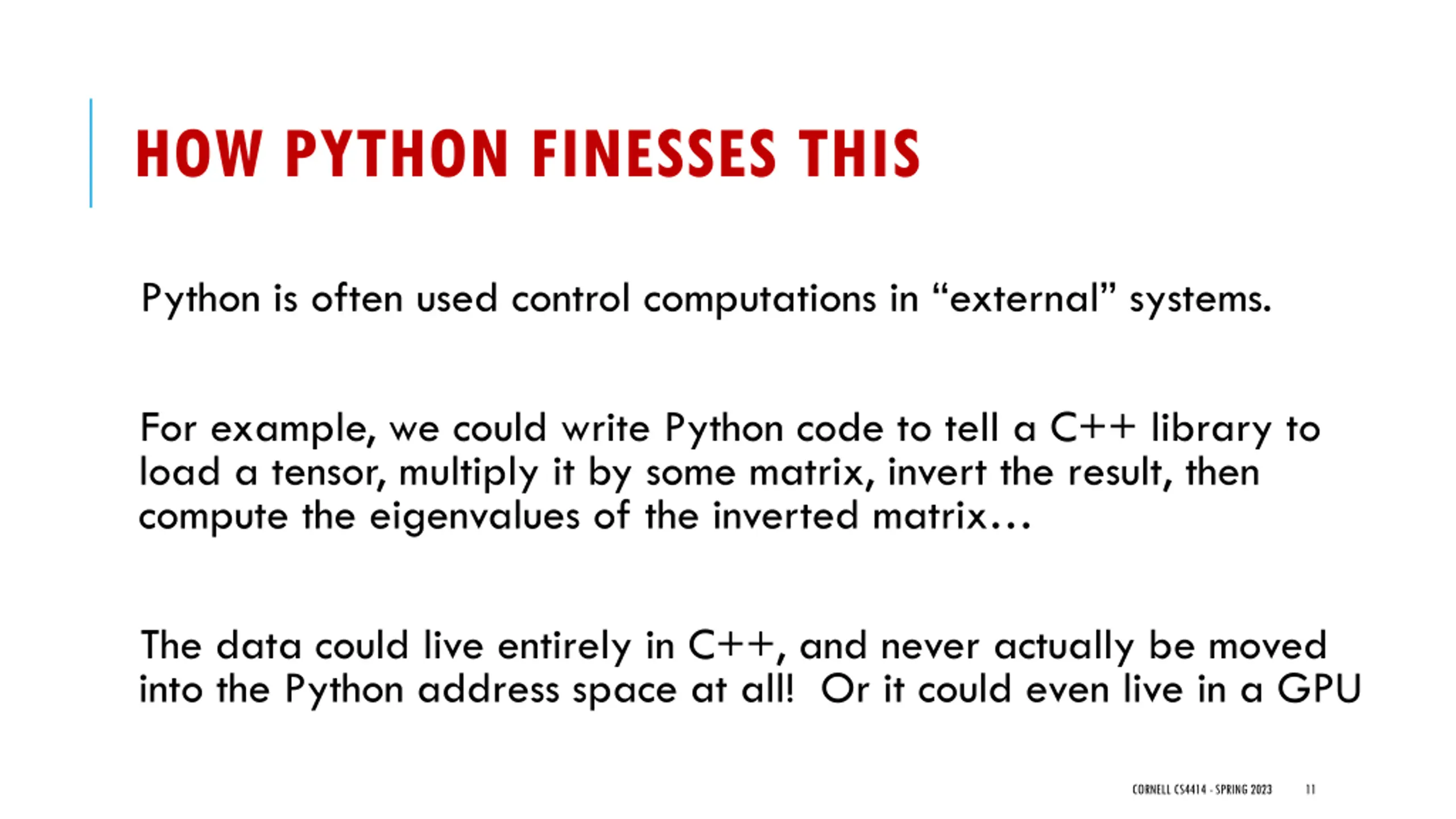 HOW PYTHON FINESSES THIS

Python is often used control computations in “external” systems.

For example, we could write Python code to tell a C++ library to load a tensor, multiply it by some matrix, invert the result, then compute the eigenvalues of the inverted matrix…

The data could live entirely in C++, and never actually be moved into the Python address space at all! Or it could even live in a GPU

CORNELL CS4414 - SPRING 2023 11